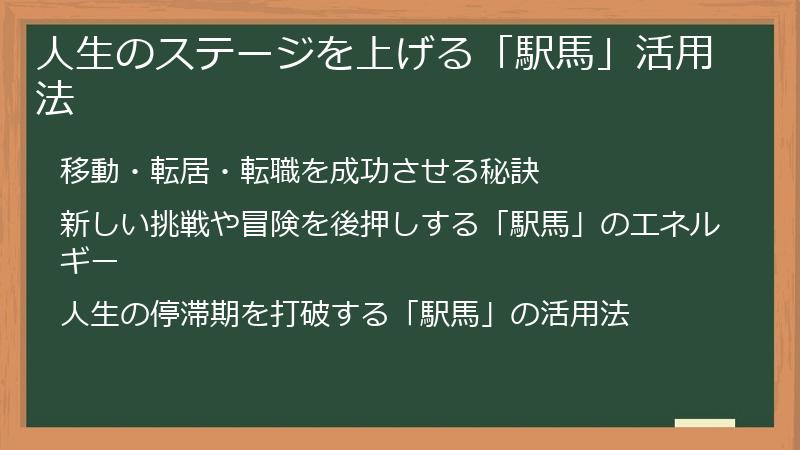 人生のステージを上げる「駅馬」活用法

移動・転居・転職を成功させる秘訣

新しい挑戦や冒険を後押しする「駅馬」のエネルギー

人生の停滞期を打破する「駅馬」の活用法